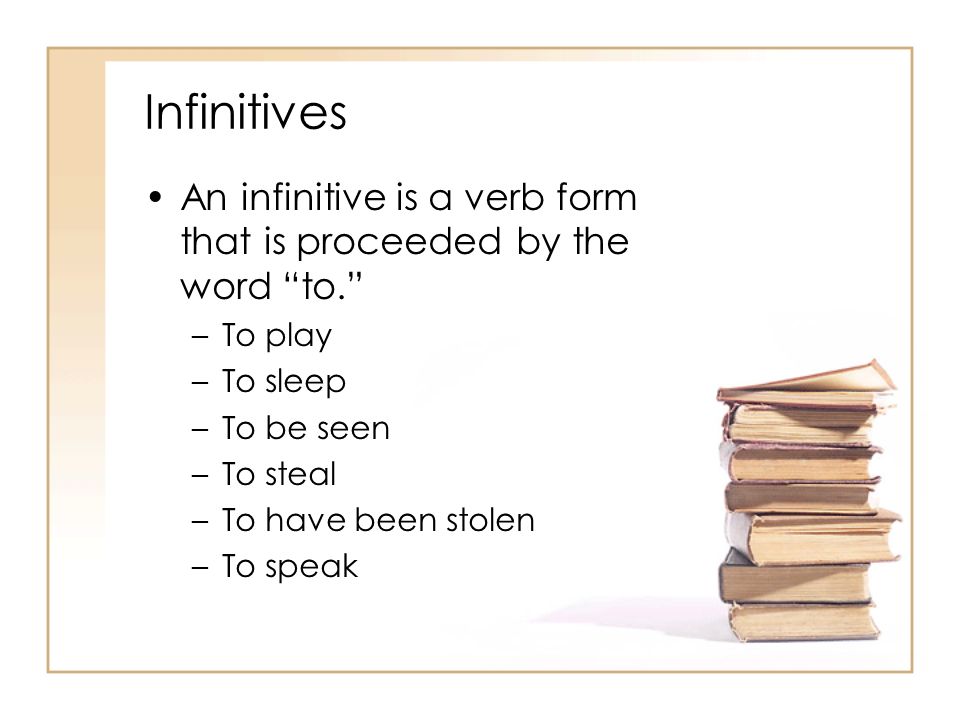 Infinitives

• An infinitive is a verb form that is proceeded by the word “to.”
– To play
– To sleep
– To be seen
– To steal
– To have been stolen
– To speak